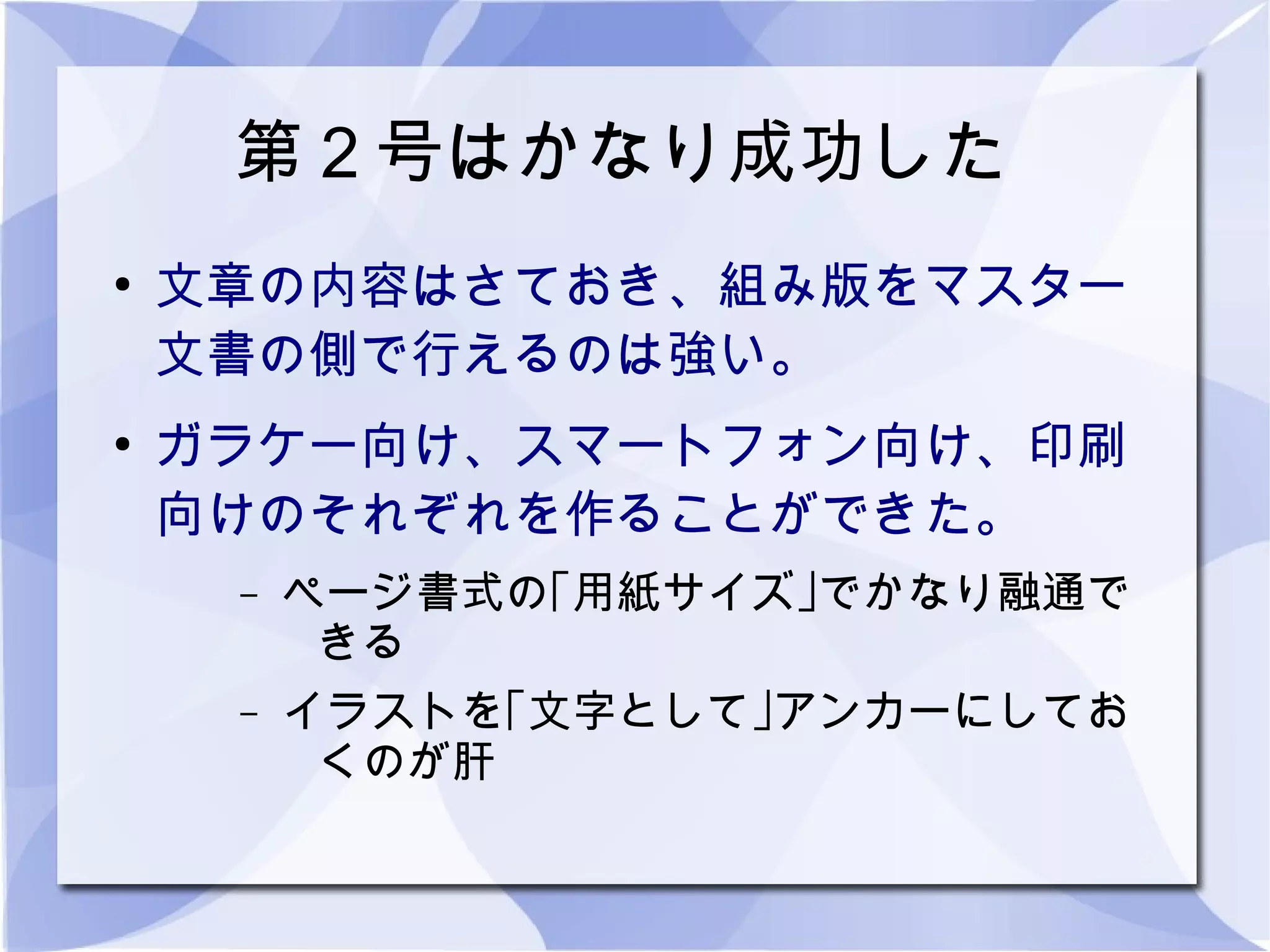 第２号はかなり成功した

• 文章の内容はさておき、組み版をマスター文書の側で行えるのは強い。

• ガラケー向け、スマートフォン向け、印刷向けのそれぞれを作ることができた。

– ページ書式の「用紙サイズ」でかなり融通できる

– イラストを「文字として」アンカーにしておくのが肝